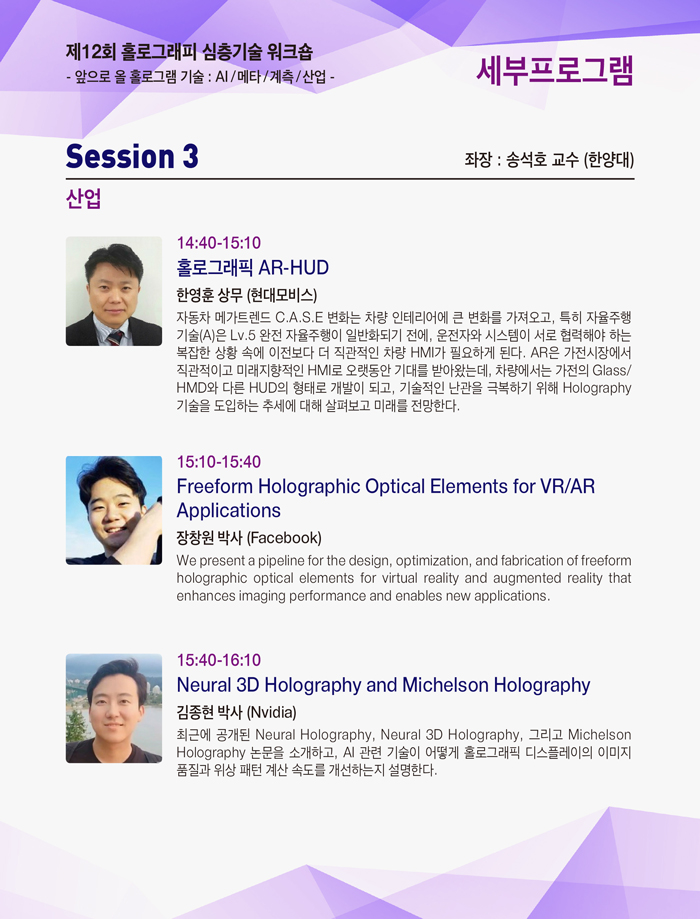 제12회 홀로그래피 심층기술 워크숍
- 앞으로 올 홀로그램 기술 : AI / 메타 / 계측 / 산업 -

세부프로그램

Session 3

좌장 : 송석호 교수 (한양대)

산업

14:40-15:10
홀로그래픽 AR-HUD
한영훈 상무 (현대모비스)
자동차 메가트렌드 C.A.S.E 변화는 차량 인테리어에 큰 변화를 가져오고, 특히 자율주행 기술(A)은 Lv.5 완전 자율주행이 일반화되기 전에, 운전자와 시스템이 서로 협력해야 하는 복잡한 상황 속에 이전보다 더 직관적인 차량 HMI가 필요하게 된다. AR은 가전시장에서 직관적이고 미래지향적인 HMI로 오랫동안 기대를 받아왔는데, 차량에서는 가전의 Glass/HMD와 다른 HUD의 형태로 개발이 되고, 기술적인 난관을 극복하기 위해 Holography 기술을 도입하는 추세에 대해 살펴보고 미래를 전망한다.

15:10-15:40
Freeform Holographic Optical Elements for VR/AR Applications
장창원 박사 (Facebook)
We present a pipeline for the design, optimization, and fabrication of freeform holographic optical elements for virtual reality and augmented reality that enhances imaging performance and enables new applications.

15:40-16:10
Neural 3D Holography and Michelson Holography
김종현 박사 (Nvidia)
최근에 공개된 Neural Holography, Neural 3D Holography, 그리고 Michelson Holography 논문을 소개하고, AI 관련 기술이 어떻게 홀로그래픽 디스플레이의 이미지 품질과 위상 패턴 계산 속도를 개선하는지 설명한다.